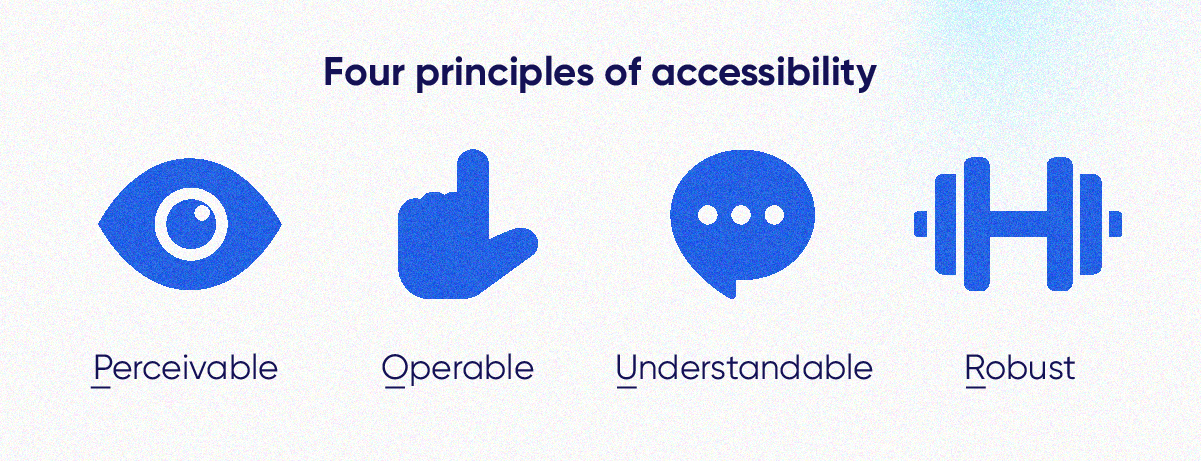 Four principles of accessibility

Perceivable

Operable

Understandable

Robust